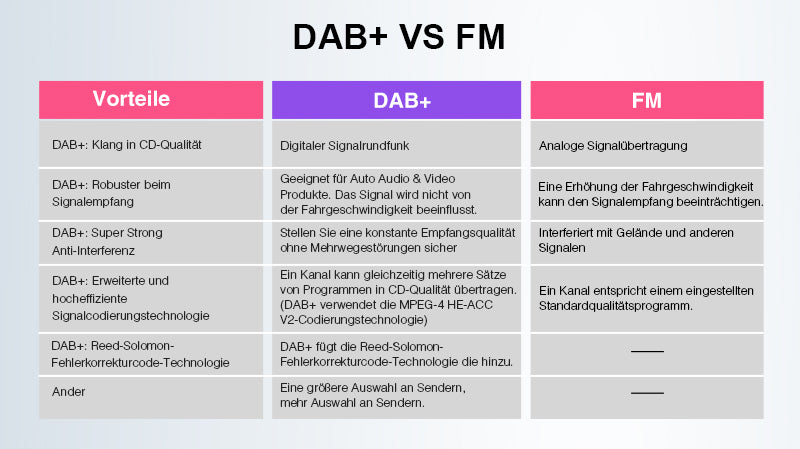 DAB+ VS FM

| Vorteile | DAB+ | FM |
|---|---|---|
| DAB+: Klang in CD-Qualität | Digitaler Signalrundfunk | Analoge Signalübertragung |
| DAB+: Robuster beim Signalempfang | Geeignet für Auto Audio & Video Produkte. Das Signal wird nicht von der Fahrgeschwindigkeit beeinflusst. | Eine Erhöhung der Fahrgeschwindigkeit kann den Signalempfang beeinträchtigen. |
| DAB+: Super Strong Anti-Interferenz | Stellen Sie eine konstante Empfangsqualität ohne Mehrwegestörungen sicher | Interferiert mit Gelände und anderen Signalen |
| DAB+: Erweiterte und hocheffiziente Signalcodierungstechnologie | Ein Kanal kann gleichzeitig mehrere Sätze von Programmen in CD-Qualität übertragen. (DAB+ verwendet die MPEG-4 HE-ACC V2-Codierungstechnologie) | Ein Kanal entspricht einem eingestellten Standardqualitätsprogramm. |
| DAB+: Reed-Solomon-Fehlerkorrekturcode-Technologie | DAB+ fügt die Reed-Solomon-Fehlerkorrekturcode-Technologie die hinzu. | —— |
| Ander | Eine größere Auswahl an Sendern, mehr Auswahl an Sendern. | —— |